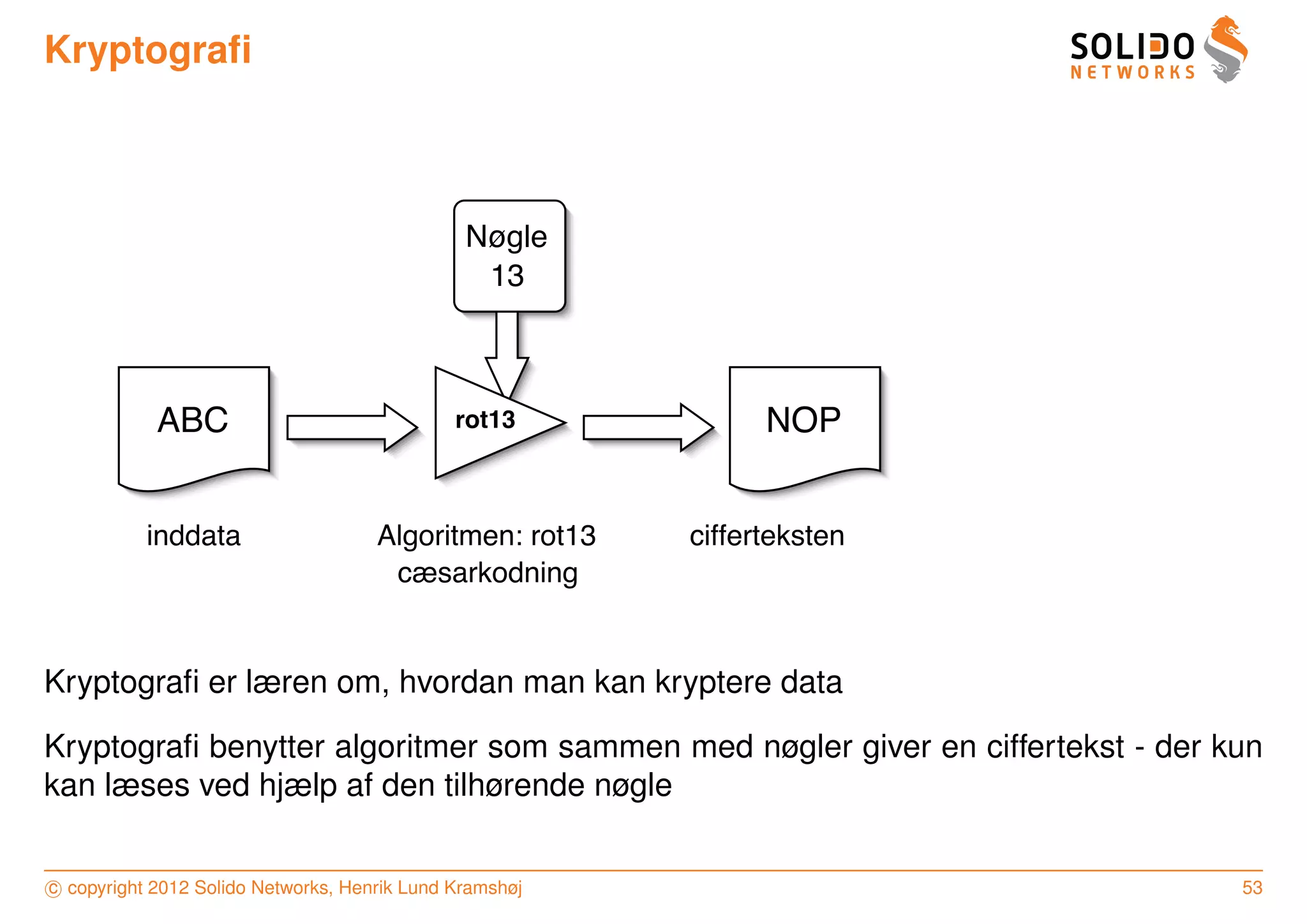 Kryptografi

SOLIDO NETWORKS

Nøgle 13

ABC

rot13

NOP

inddata

Algoritmen: rot13 cæsarkodning

cifferteksten

Kryptografi er læren om, hvordan man kan kryptere data

Kryptografi benytter algoritmer som sammen med nøgler giver en ciffertekst - der kun kan læses ved hjælp af den tilhørende nøgle

© copyright 2012 Solido Networks, Henrik Lund Kramshøj

53